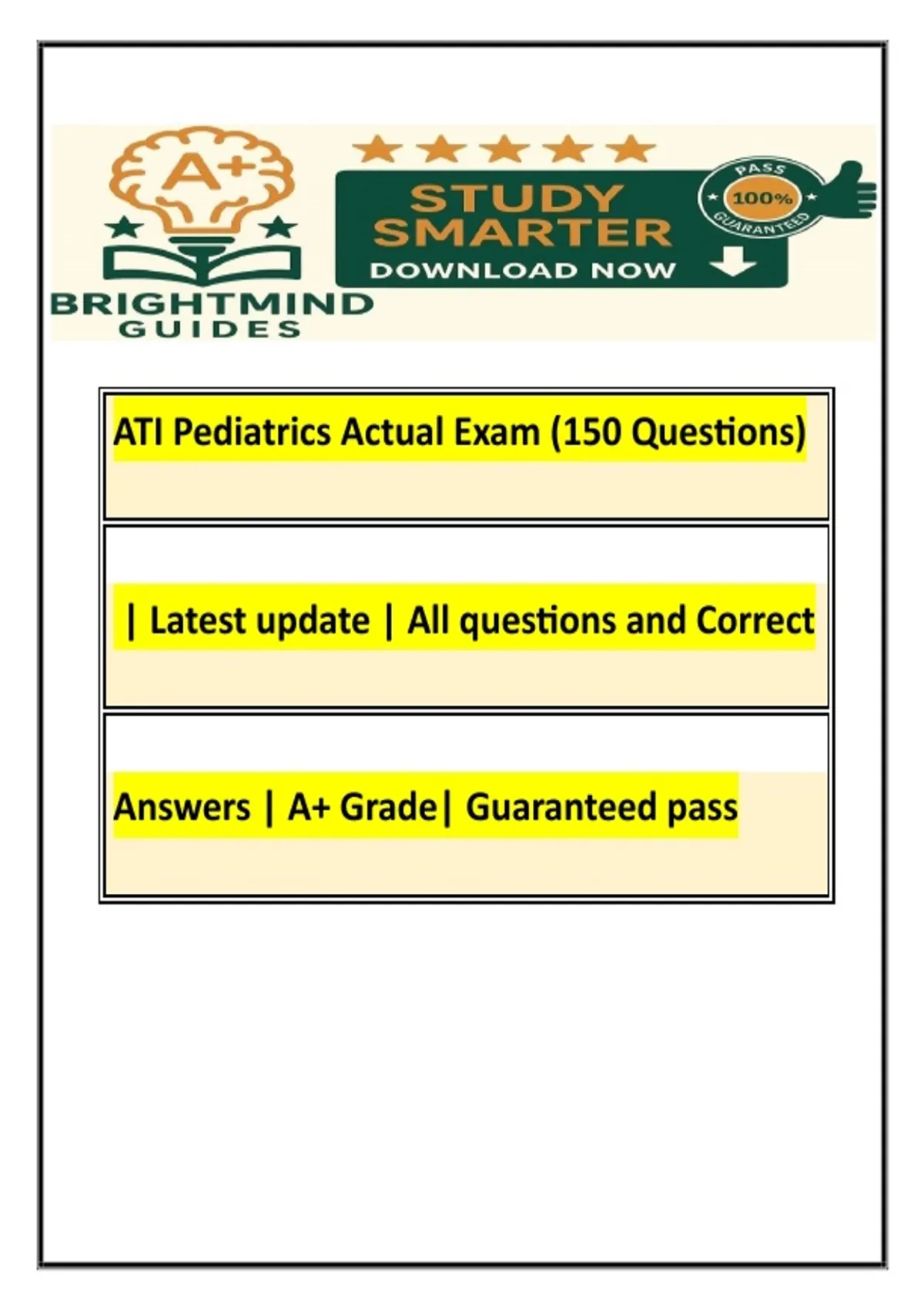 A+

BRIGHTMIND GUIDES

STUDY SMARTER

DOWNLOAD NOW

PASS 100% GUARANTEED

ATI Pediatrics Actual Exam (150 Questions)

| Latest update | All questions and Correct

Answers | A+ Grade| Guaranteed pass